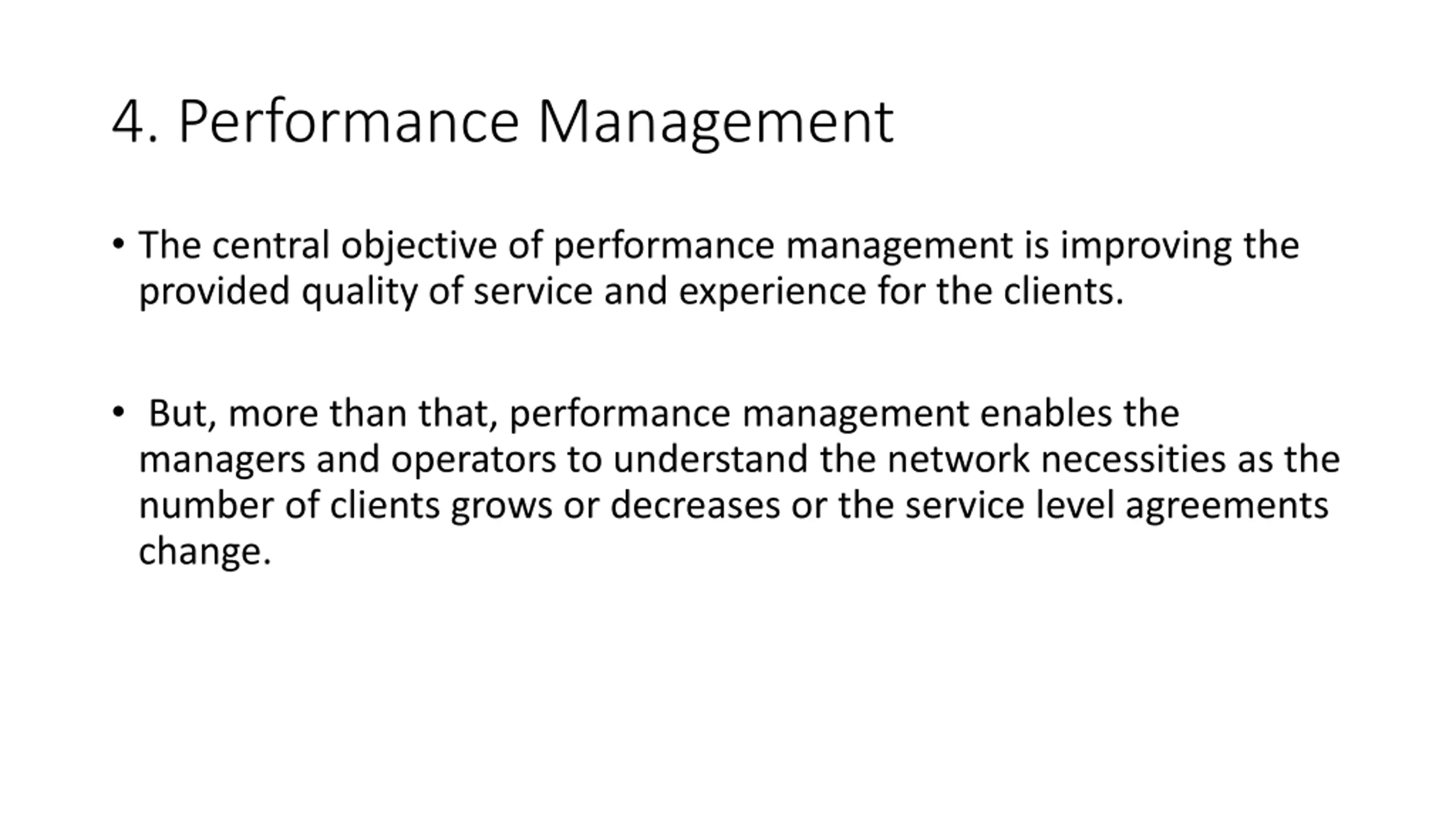 4. Performance Management

• The central objective of performance management is improving the provided quality of service and experience for the clients.

• But, more than that, performance management enables the managers and operators to understand the network necessities as the number of clients grows or decreases or the service level agreements change.